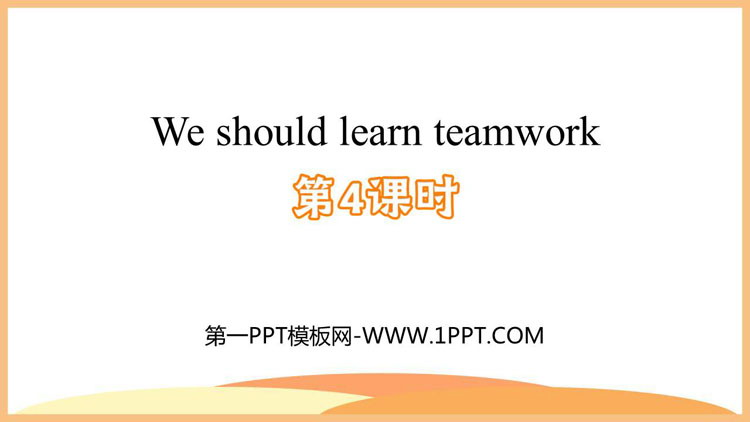 We should learn teamwork

第4课时

第一PPT模板网-WWW.1PPT.COM